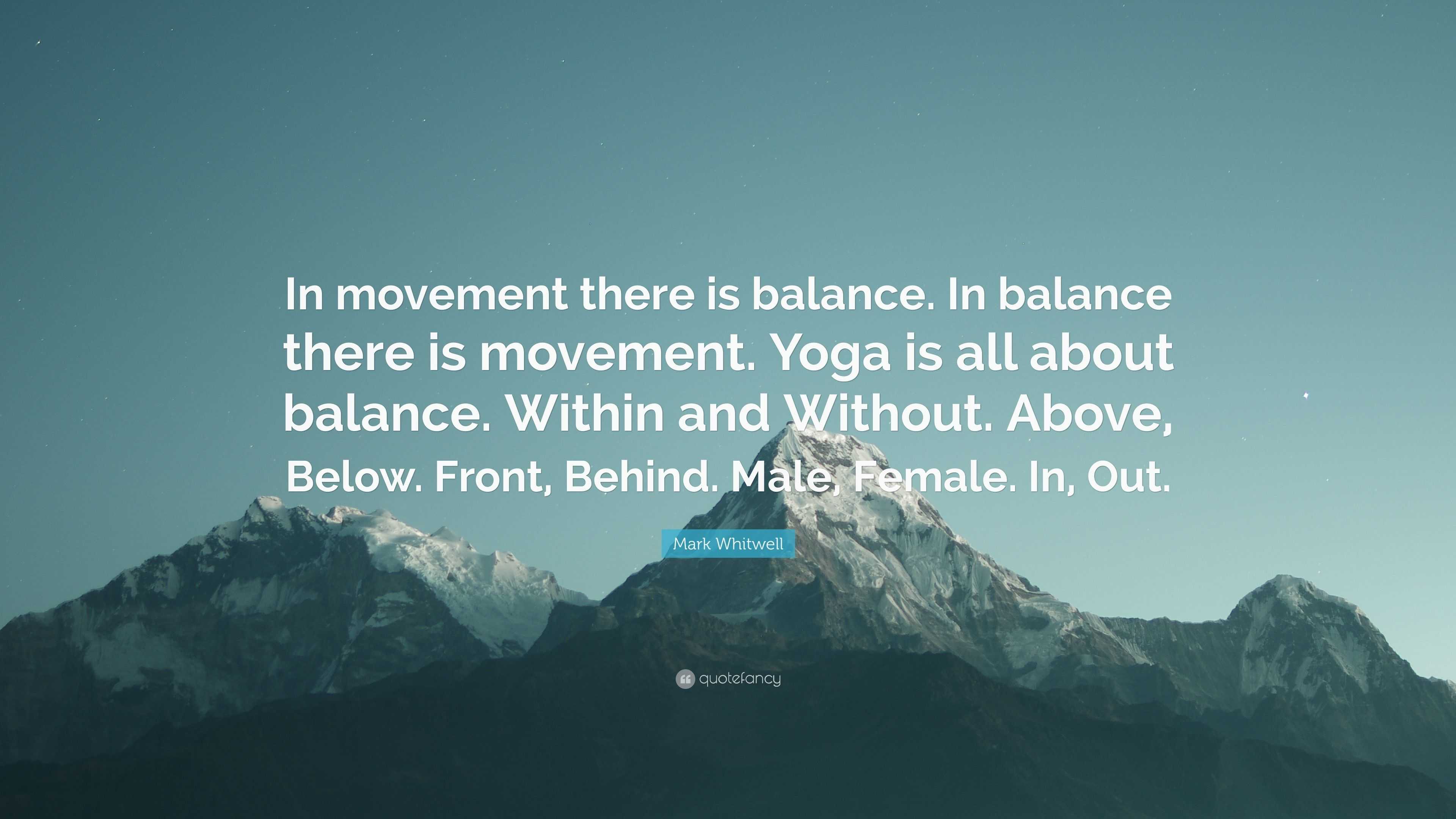 In movement there is balance. In balance there is movement. Yoga is all about balance. Within and Without. Above, Below. Front, Behind. Male, Female. In, Out.

Mark Whitwell

quotefancy